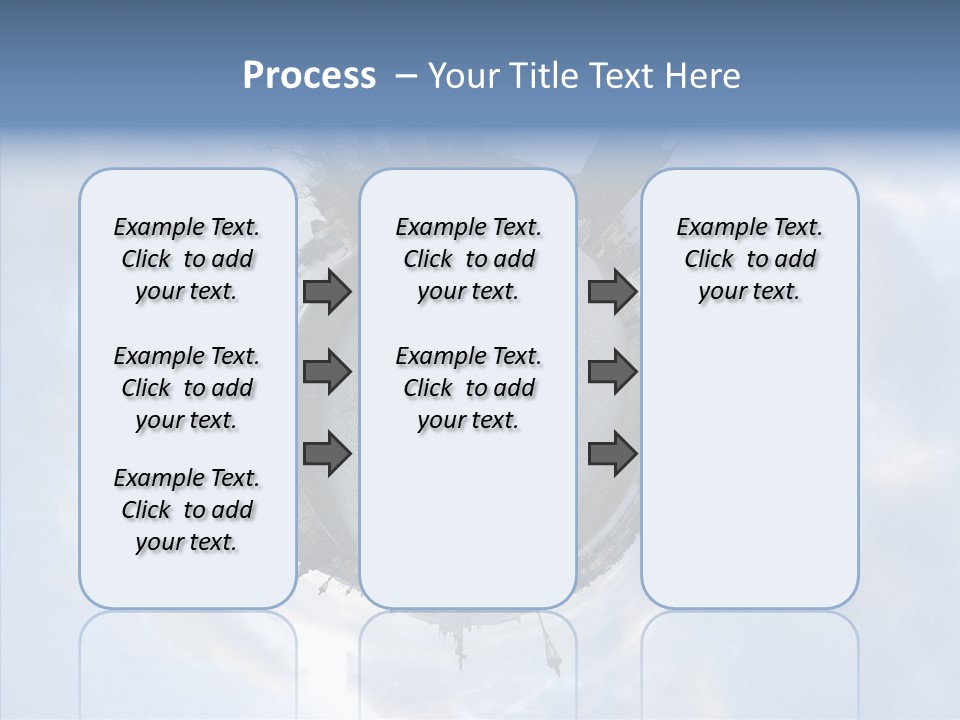 Process – Your Title Text Here

Example Text. Click to add your text.

Example Text. Click to add your text.

Example Text. Click to add your text.

Example Text. Click to add your text.

Example Text. Click to add your text.

Example Text. Click to add your text.